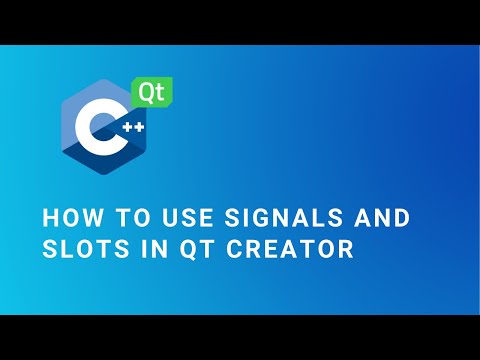 Qt

C++

HOW TO USE SIGNALS AND SLOTS IN QT CREATOR